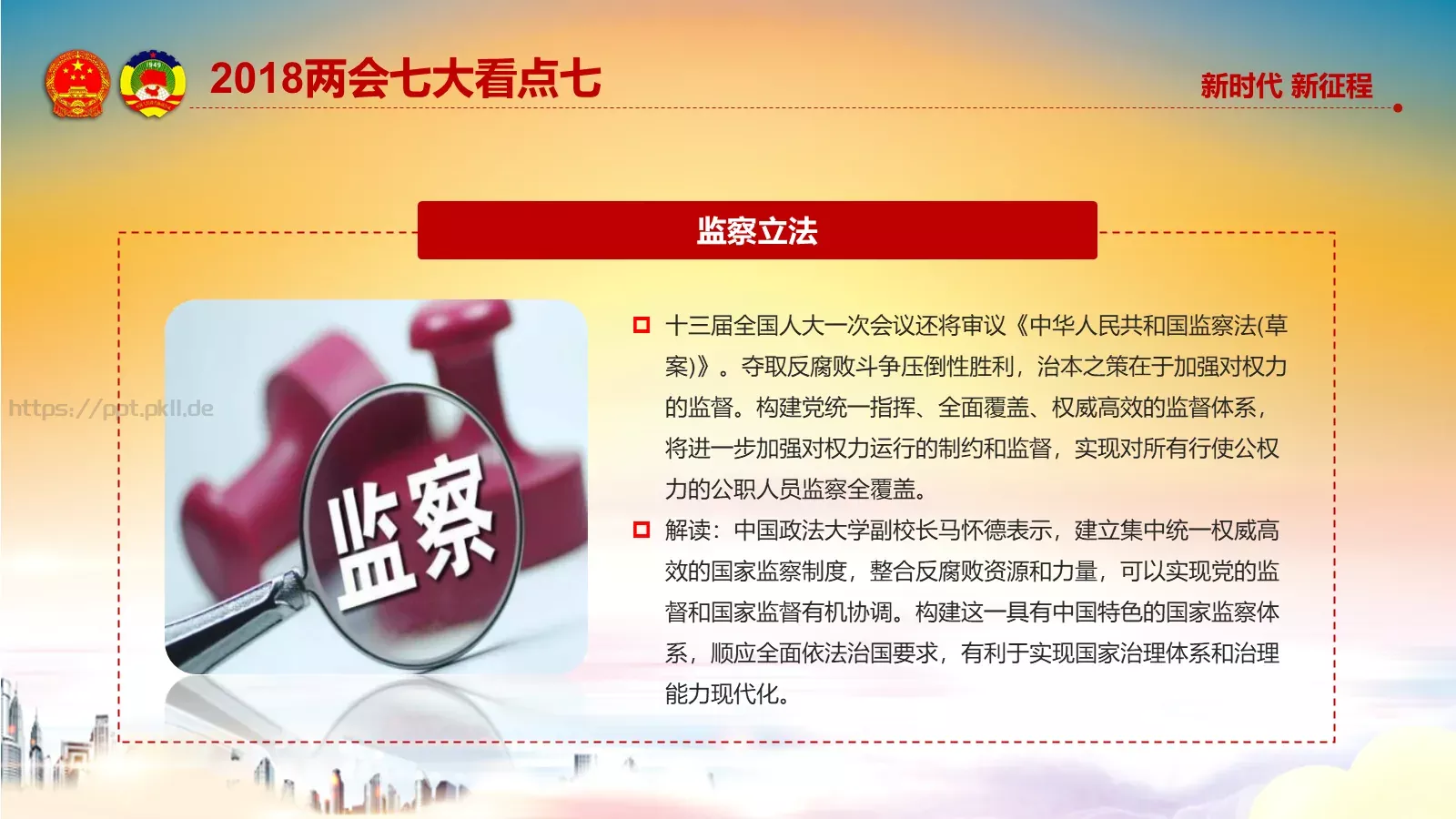 2018两会七大看点七

新时代 新征程

监察立法

https://ppt.pkll.de

监察

十三届全国人大一次会议还将审议《中华人民共和国监察法(草案)》。夺取反腐败斗争压倒性胜利，治本之策在于加强对权力的监督。构建党统一指挥、全面覆盖、权威高效的监督体系，将进一步加强对权力运行的制约和监督，实现对所有行使公权力的公职人员监察全覆盖。

解读：中国政法大学副校长马怀德表示，建立集中统一权威高效的国家监察制度，整合反腐败资源和力量，可以实现党的监督和国家监督有机协调。构建这一具有中国特色的国家监察体系，顺应全面依法治国要求，有利于实现国家治理体系和治理能力现代化。